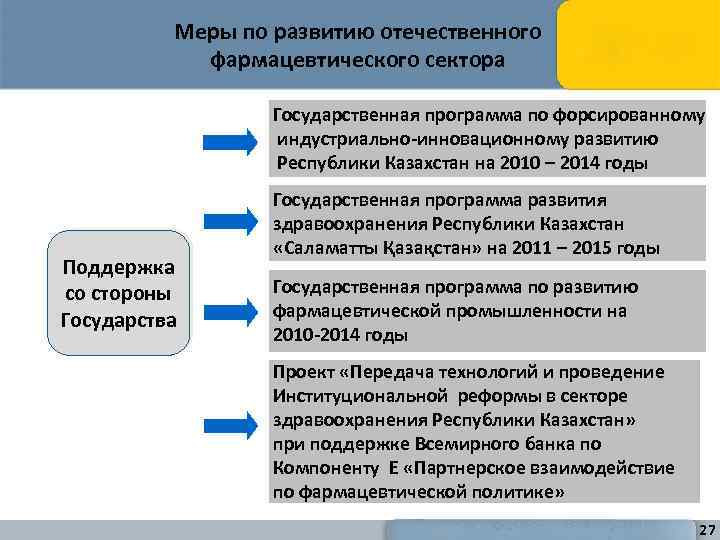 Меры по развитию отечественного фармацевтического сектора

Поддержка со стороны Государства

Государственная программа по форсированному индустриально-инновационному развитию Республики Казахстан на 2010 – 2014 годы

Государственная программа развития здравоохранения Республики Казахстан «Саламатты Қазақстан» на 2011 – 2015 годы

Государственная программа по развитию фармацевтической промышленности на 2010-2014 годы

Проект «Передача технологий и проведение Институциональной реформы в секторе здравоохранения Республики Казахстан» при поддержке Всемирного банка по Компоненту Е «Партнерское взаимодействие по фармацевтической политике»

27